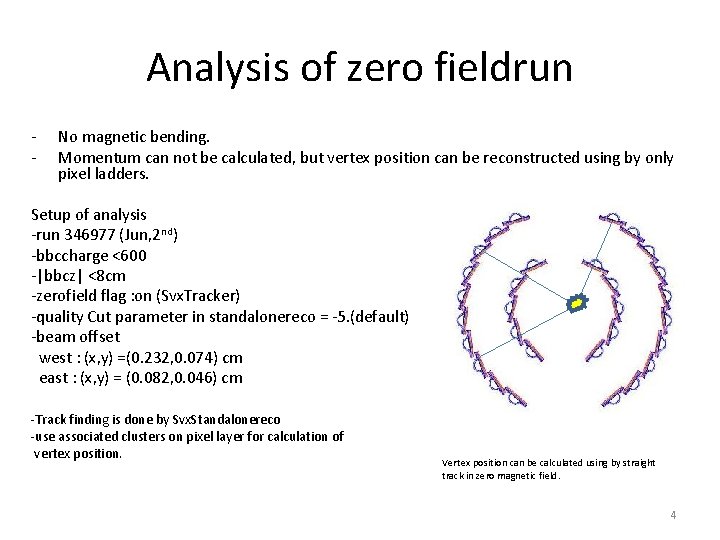 Analysis of zero fieldrun

- No magnetic bending.
- Momentum can not be calculated, but vertex position can be reconstructed using by only pixel ladders.

Setup of analysis
-run 346977 (Jun,2$^{nd}$)
-bbccharge <600
-|bbcz| <8cm
-zerofield flag :on (SvxTracker)
-quality Cut parameter in standalonereco = -5.(default)
-beam offset
west : (x,y) =(0.232,0.074) cm
east : (x,y) = (0.082,0.046) cm

-Track finding is done by SvxStandalonereco
-use associated clusters on pixel layer for calculation of vertex position.

Vertex position can be calculated using by straight track in zero magnetic field.

4